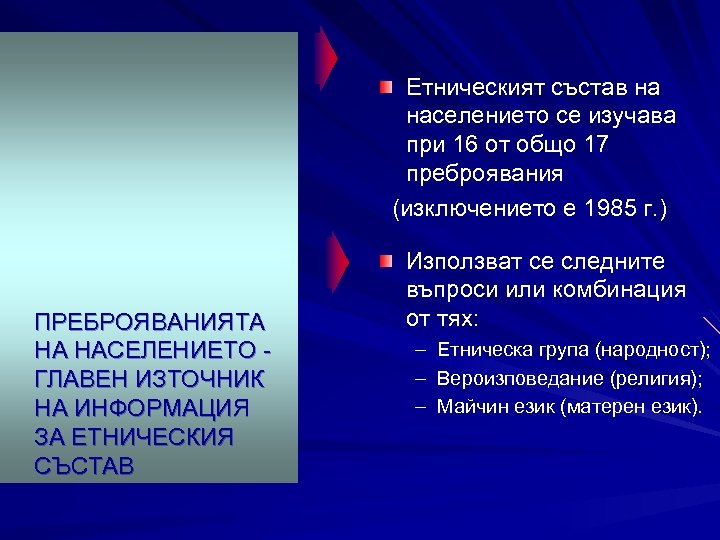 ПРЕБРОЯВАНИЯТА НА НАСЕЛЕНИЕТО - ГЛАВЕН ИЗТОЧНИК НА ИНФОРМАЦИЯ ЗА ЕТНИЧЕСКИЯ СЪСТАВ

Етническият състав на населението се изучава при 16 от общо 17 преброявания
(изключението е 1985 г.)

Използват се следните въпроси или комбинация от тях:
– Етническа група (народност);
– Вероизповедание (религия);
– Майчин език (матерен език).